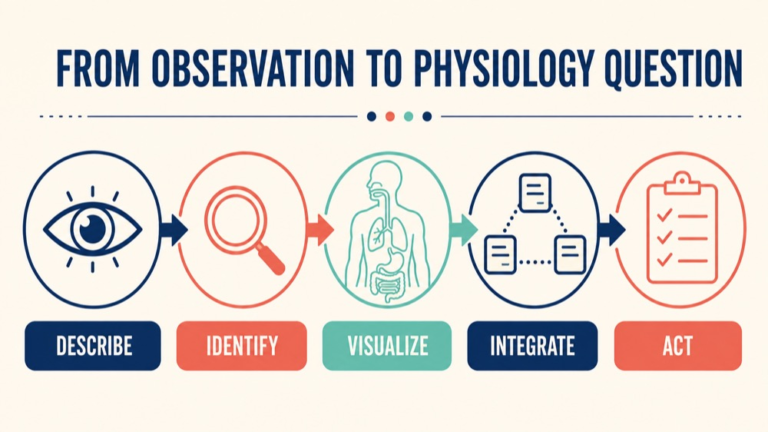 FROM OBSERVATION TO PHYSIOLOGY QUESTION

DESCRIBE

IDENTIFY

VISUALIZE

INTEGRATE

ACT